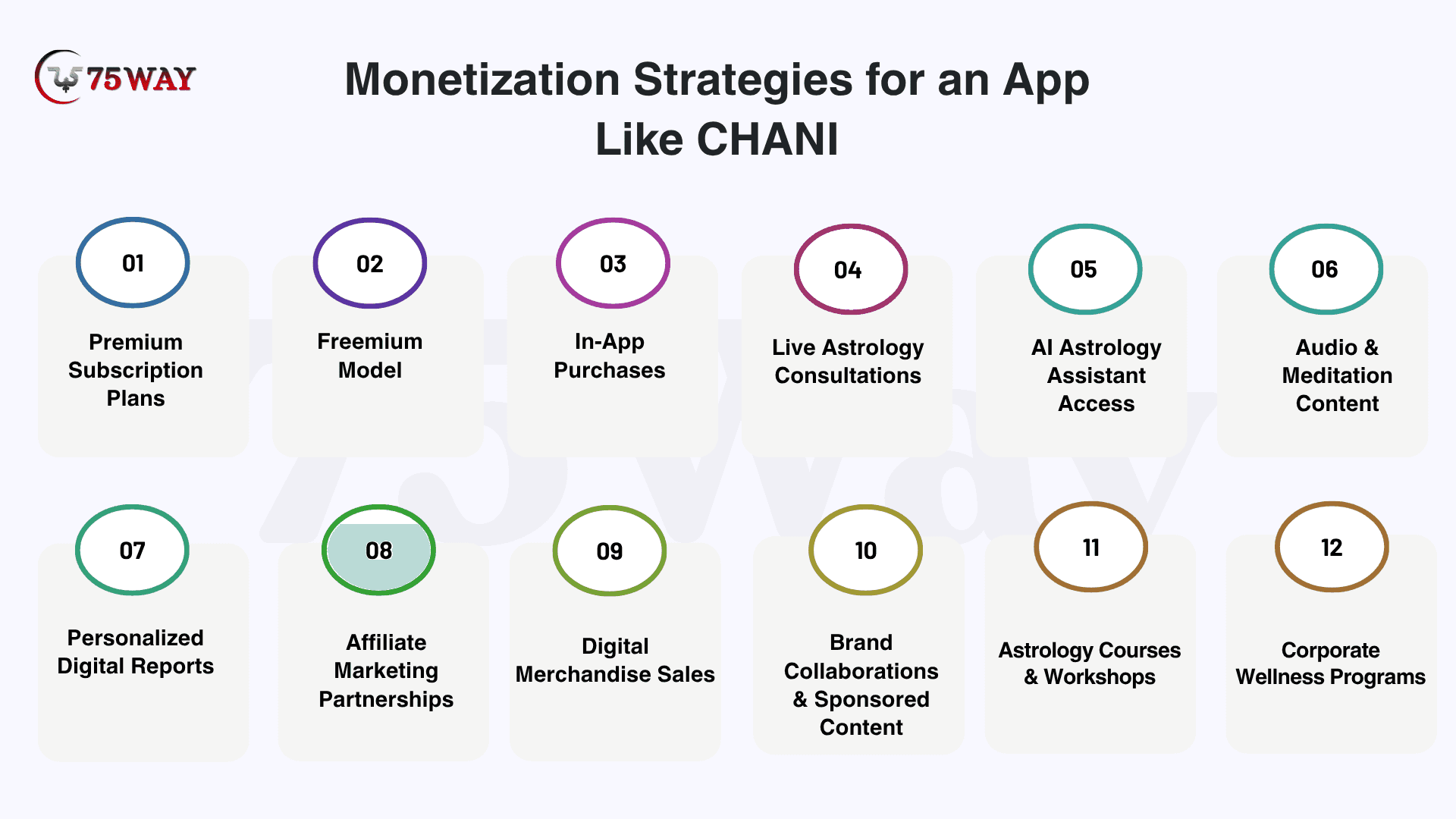 75WAY

Monetization Strategies for an App Like CHANI

01
Premium Subscription Plans

02
Freemium Model

03
In-App Purchases

04
Live Astrology Consultations

05
AI Astrology Assistant Access

06
Audio & Meditation Content

07
Personalized Digital Reports

08
Affiliate Marketing Partnerships

09
Digital Merchandise Sales

10
Brand Collaborations & Sponsored Content

11
Astrology Courses & Workshops

12
Corporate Wellness Programs